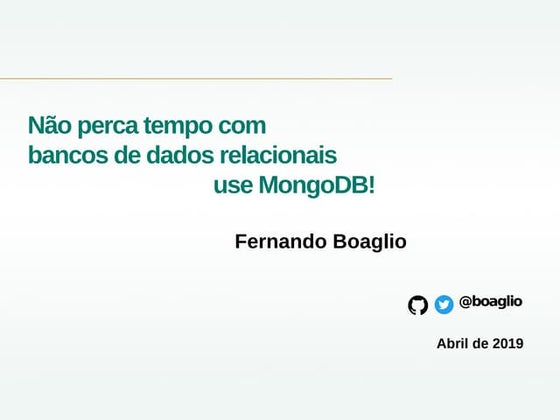 Não perca tempo com bancos de dados relacionais use MongoDB!

Fernando Boaglio

@boaglio

Abril de 2019